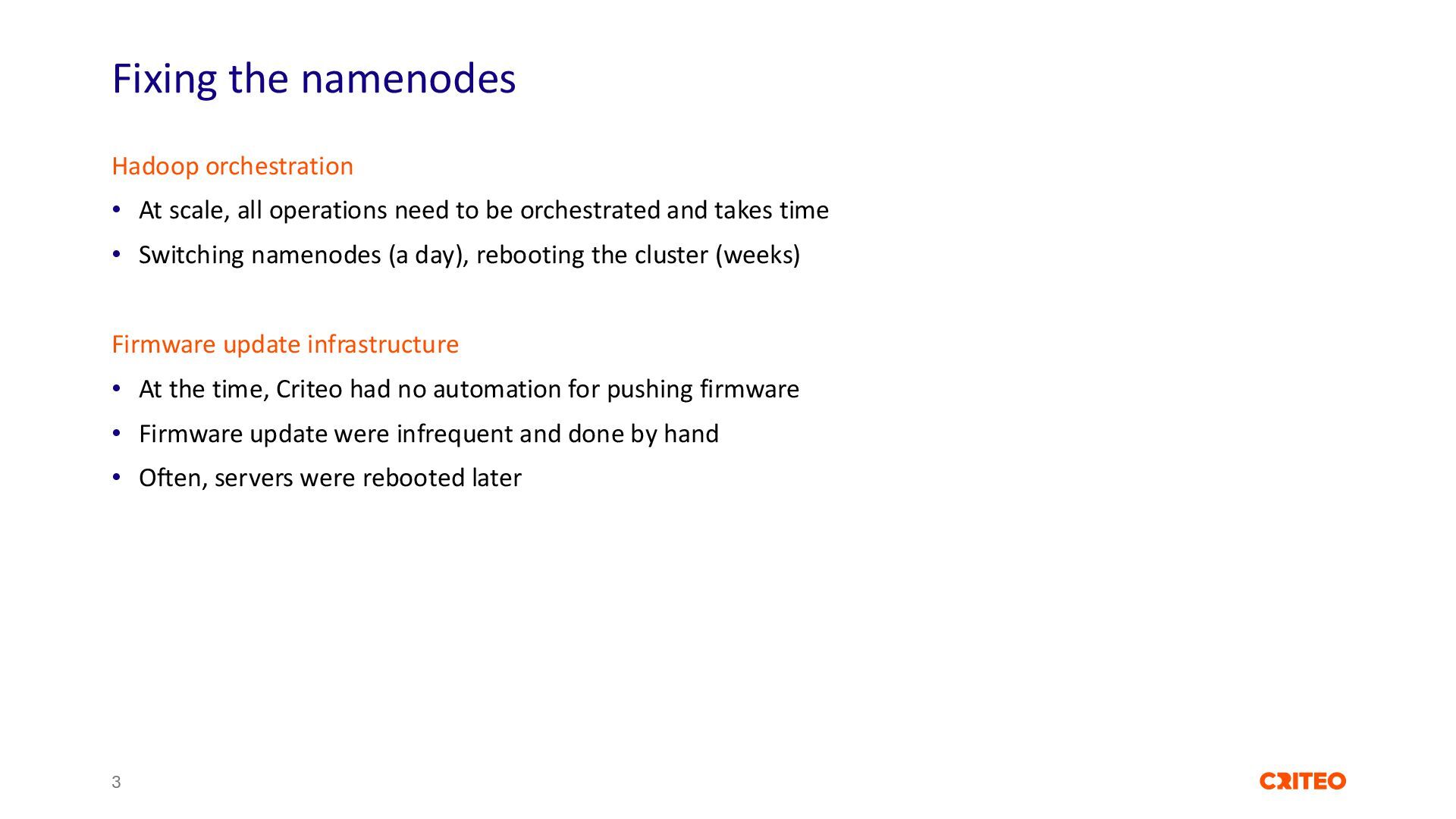 Fixing the namenodes

Hadoop orchestration

• At scale, all operations need to be orchestrated and takes time
• Switching namenodes (a day), rebooting the cluster (weeks)

Firmware update infrastructure

• At the time, Criteo had no automation for pushing firmware
• Firmware update were infrequent and done by hand
• Often, servers were rebooted later

3

CRITEO